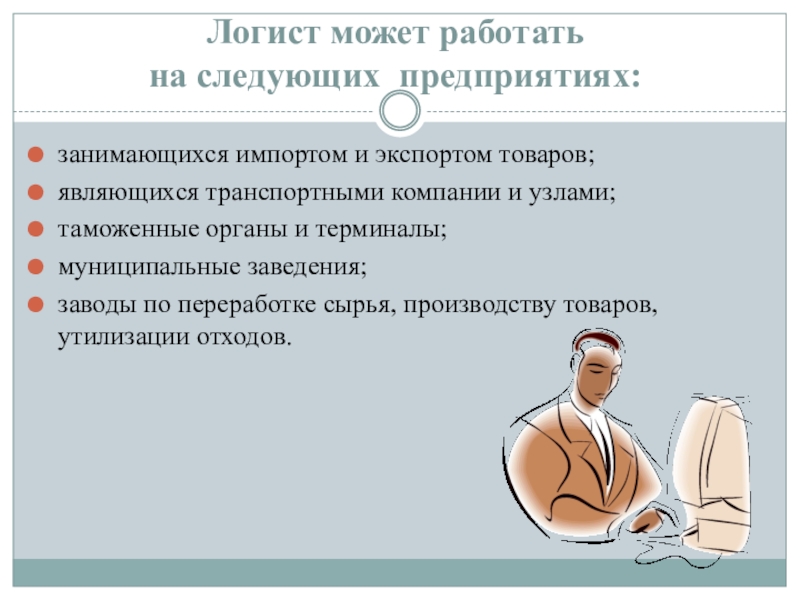 Логист может работать на следующих предприятиях:

занимающихся импортом и экспортом товаров;

являющихся транспортными компании и узлами;

таможенные органы и терминалы;

муниципальные заведения;

заводы по переработке сырья, производству товаров, утилизации отходов.